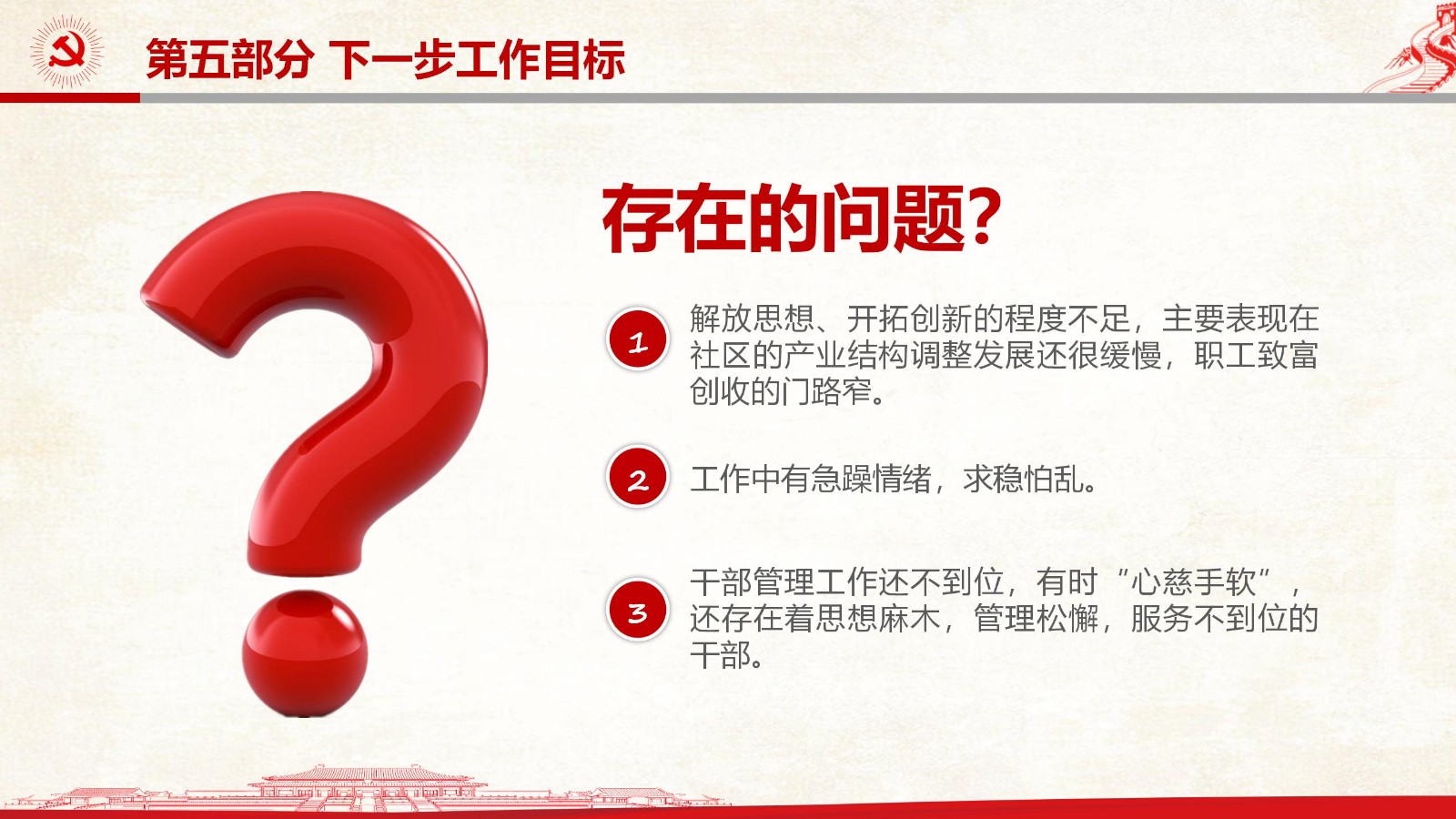 第五部分 下一步工作目标

存在的问题?

1 解放思想、开拓创新的程度不足，主要表现在社区的产业结构调整发展还很缓慢，职工致富创收的门路窄。

2 工作中有急躁情绪，求稳怕乱。

3 干部管理工作还不到位，有时“心慈手软”，还存在着思想麻木，管理松懈，服务不到位的干部。